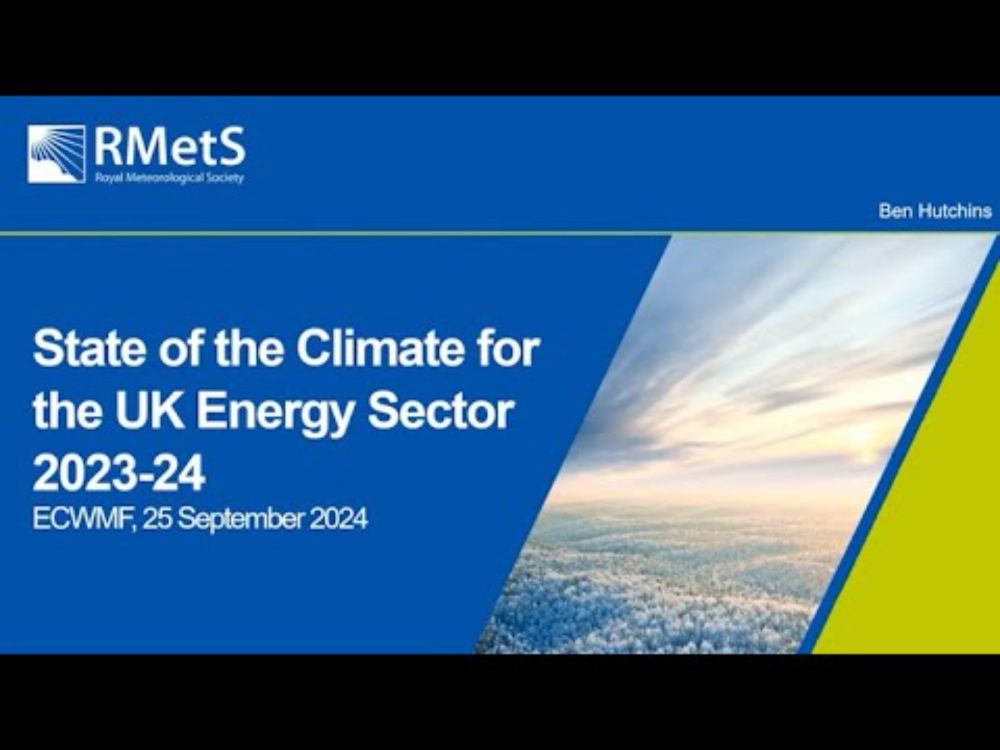 RMetS
Royal Meteorological Society

Ben Hutchins

State of the Climate for the UK Energy Sector 2023-24
ECWMF, 25 September 2024